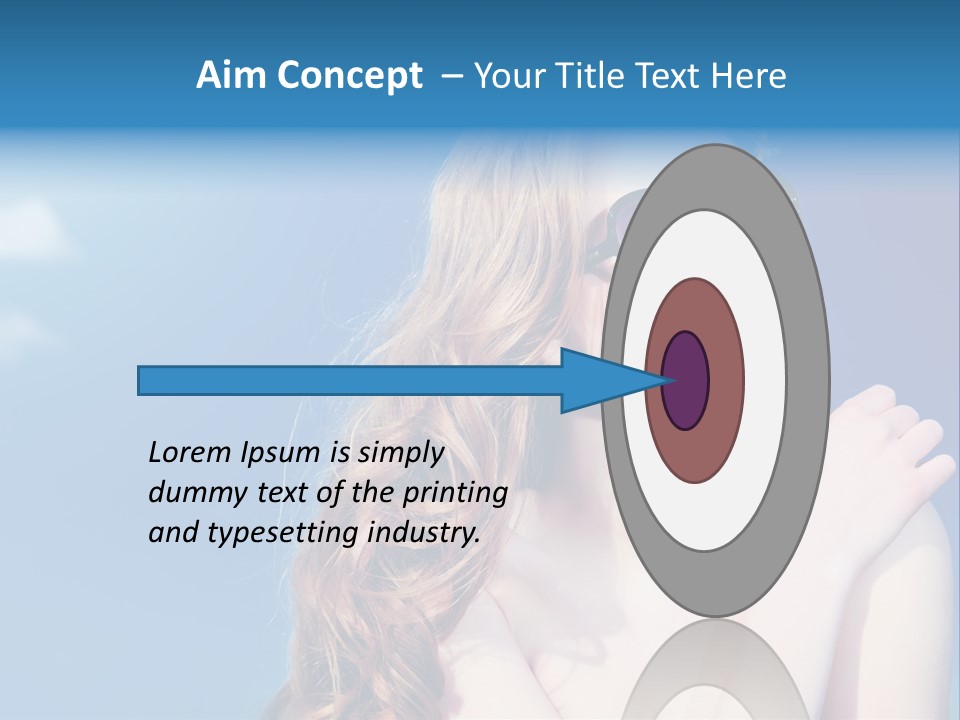 Aim Concept – Your Title Text Here

Lorem Ipsum is simply dummy text of the printing and typesetting industry.